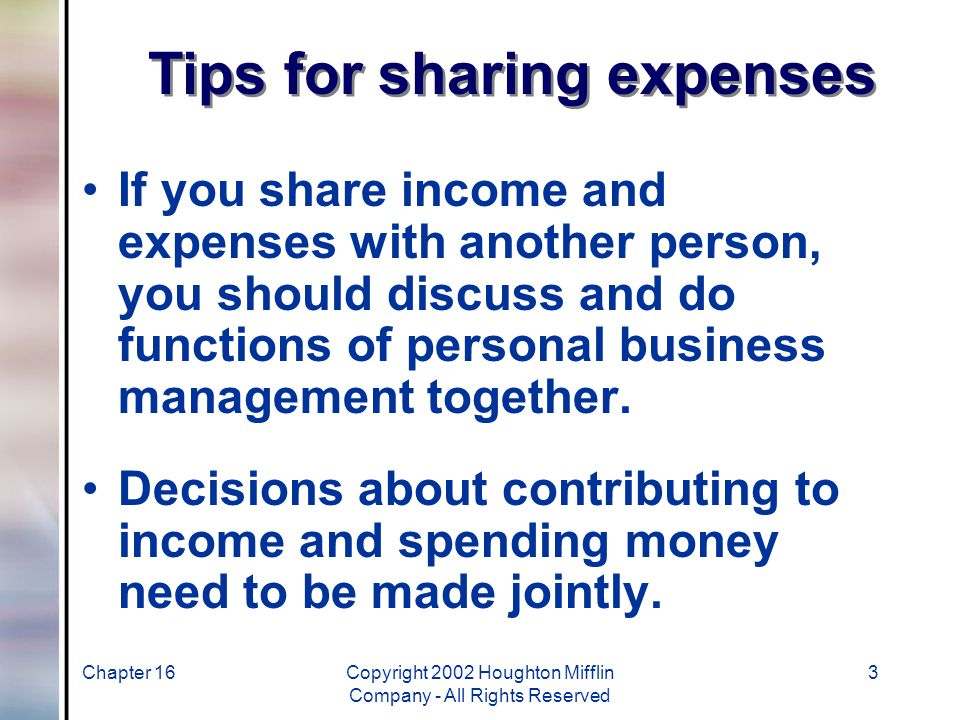 Tips for sharing expenses

• If you share income and expenses with another person, you should discuss and do functions of personal business management together.

• Decisions about contributing to income and spending money need to be made jointly.

Chapter 16

Copyright 2002 Houghton Mifflin Company - All Rights Reserved

3